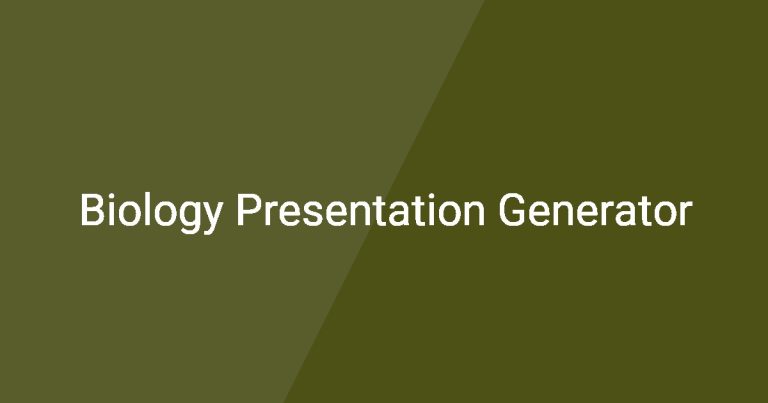 Biology Presentation Generator